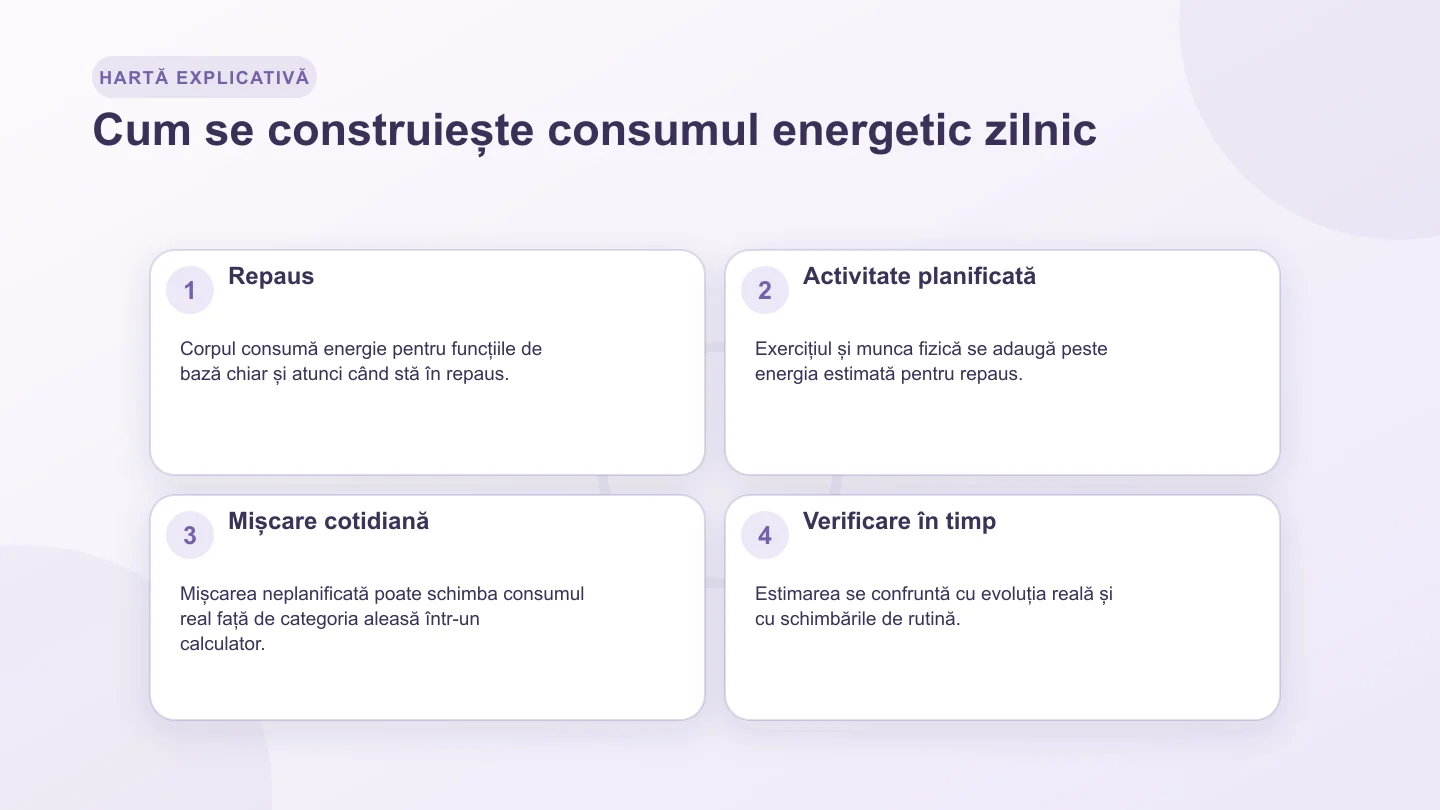 HARTĂ EXPLICATIVĂ

Cum se construiește consumul energetic zilnic

1 Repaus

Corpul consumă energie pentru funcțiile de bază chiar și atunci când stă în repaus.

2 Activitate planificată

Exercițiul și munca fizică se adaugă peste energia estimată pentru repaus.

3 Mișcare cotidiană

Mișcarea neplanificată poate schimba consumul real față de categoria aleasă într-un calculator.

4 Verificare în timp

Estimarea se confruntă cu evoluția reală și cu schimbările de rutină.